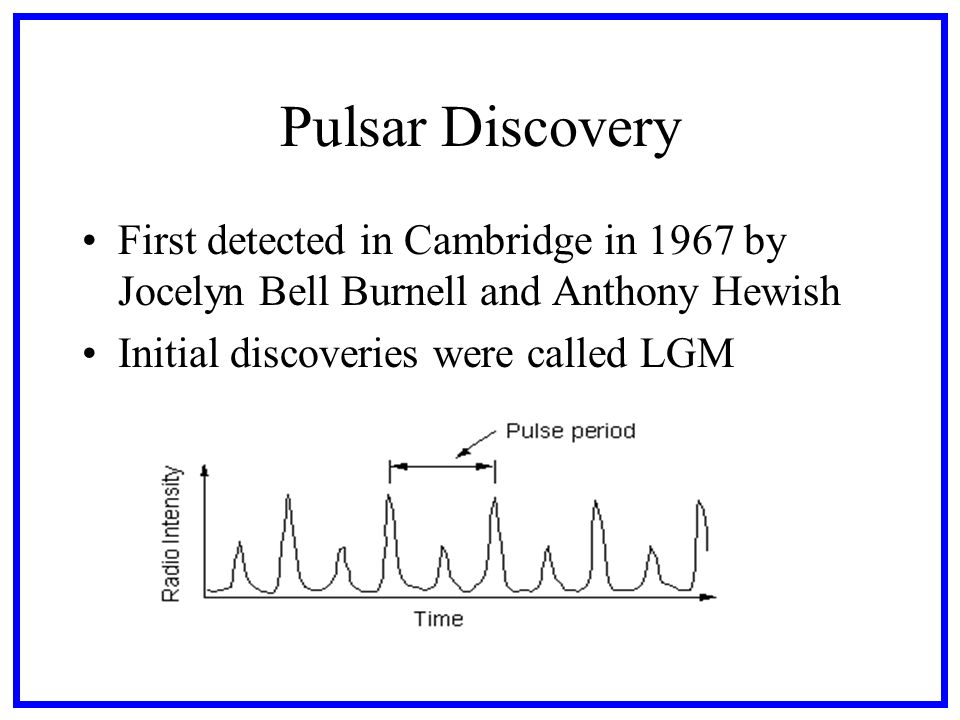 Pulsar Discovery

• First detected in Cambridge in 1967 by Jocelyn Bell Burnell and Anthony Hewish
• Initial discoveries were called LGM

Pulse period

Radio Intensity

Time